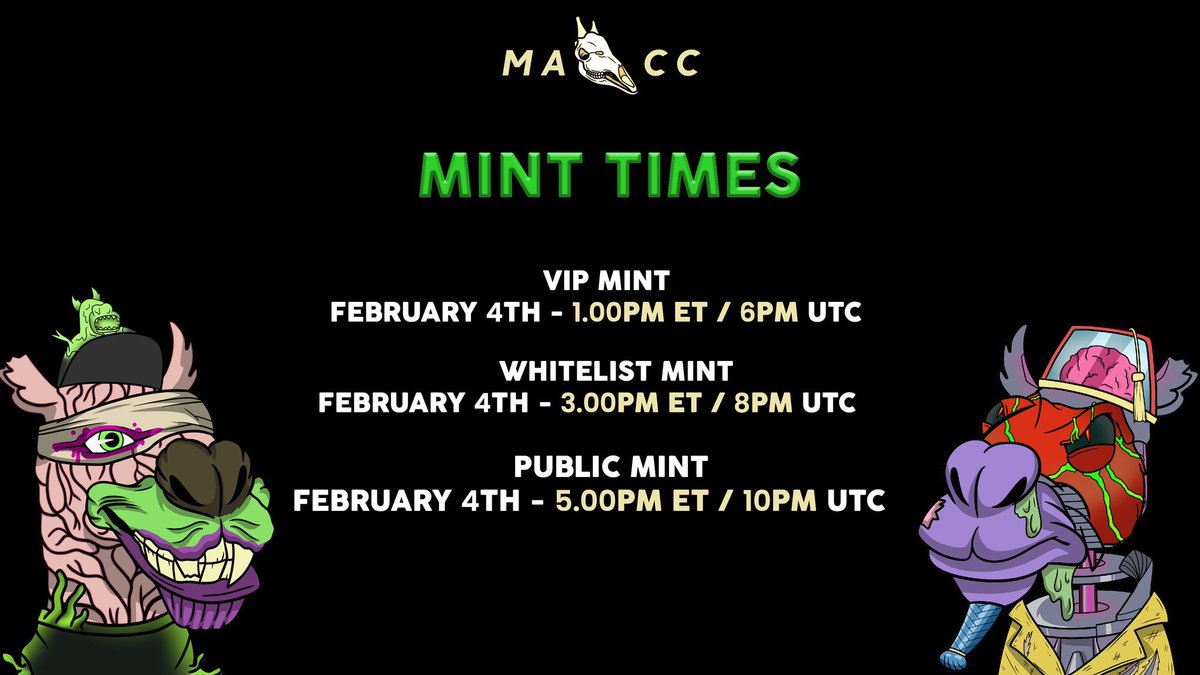 MA CC

MINT TIMES

VIP MINT
FEBRUARY 4TH - 1.00PM ET / 6PM UTC

WHITELIST MINT
FEBRUARY 4TH - 3.00PM ET / 8PM UTC

PUBLIC MINT
FEBRUARY 4TH - 5.00PM ET / 10PM UTC